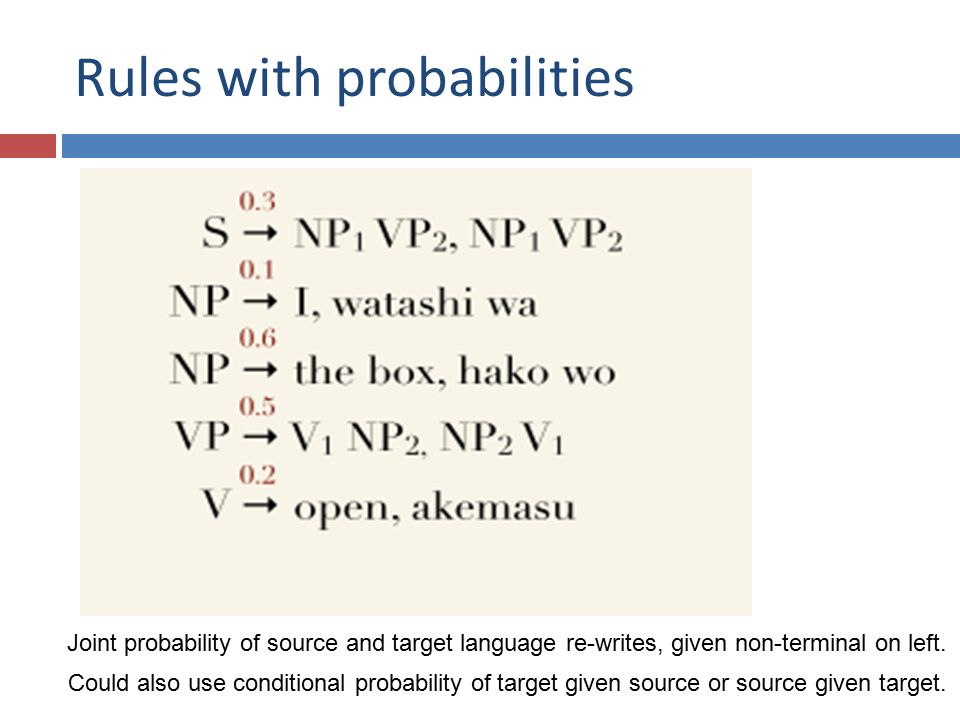 Rules with probabilities

$S \xrightarrow{0.3} NP_1\ VP_2,\ NP_1\ VP_2$

$NP \xrightarrow{0.1}$ I, watashi wa

$NP \xrightarrow{0.6}$ the box, hako wo

$VP \xrightarrow{0.5} V_1\ NP_2,\ NP_2\ V_1$

$V \xrightarrow{0.2}$ open, akemasu

Joint probability of source and target language re-writes, given non-terminal on left.

Could also use conditional probability of target given source or source given target.